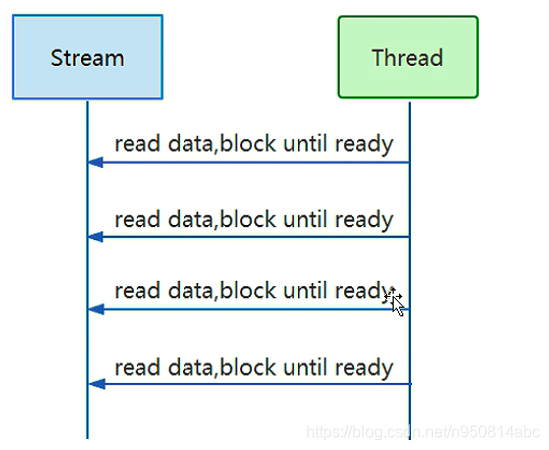 Stream

Thread

read data,block until ready

read data,block until ready

read data,block until ready

read data,block until ready

https://blog.csdn.net/n950814abc